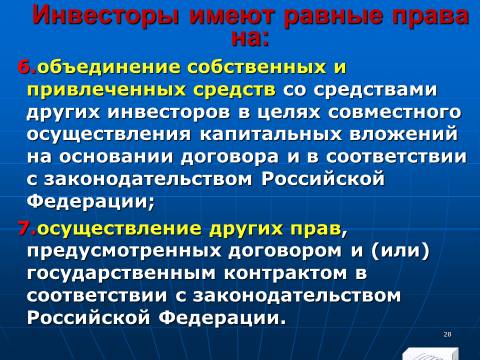 Инвесторы имеют равные права на:

6.объединение собственных и привлеченных средств со средствами других инвесторов в целях совместного осуществления капитальных вложений на основании договора и в соответствии с законодательством Российской Федерации;

7.осуществление других прав, предусмотренных договором и (или) государственным контрактом в соответствии с законодательством Российской Федерации.

28